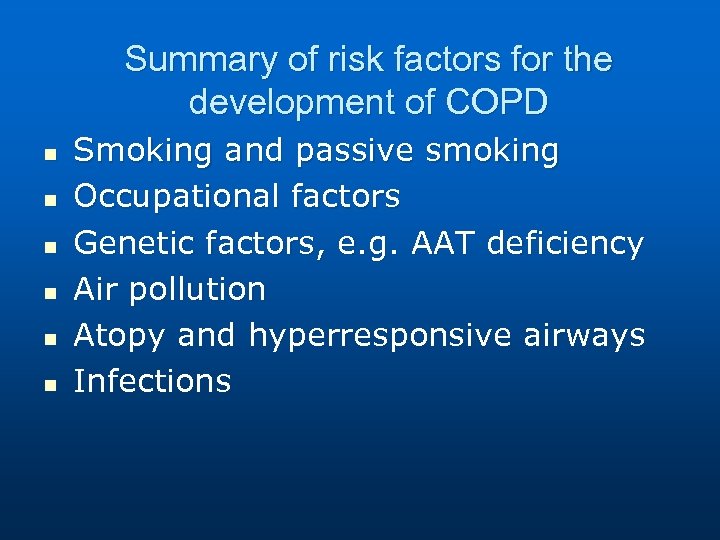 Summary of risk factors for the development of COPD

- Smoking and passive smoking
- Occupational factors
- Genetic factors, e.g. AAT deficiency
- Air pollution
- Atopy and hyperresponsive airways
- Infections